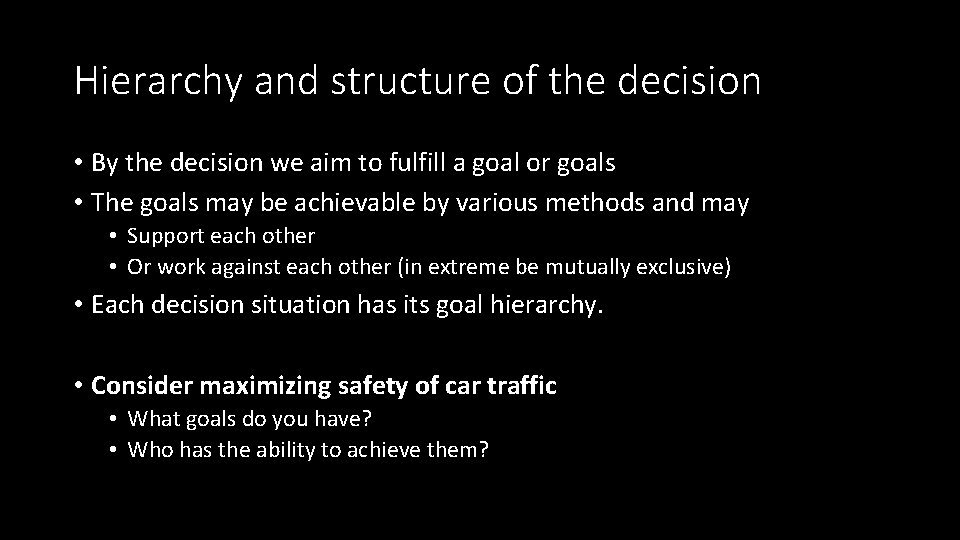 Hierarchy and structure of the decision

• By the decision we aim to fulfill a goal or goals
• The goals may be achievable by various methods and may
  • Support each other
  • Or work against each other (in extreme be mutually exclusive)
• Each decision situation has its goal hierarchy.

• Consider maximizing safety of car traffic
  • What goals do you have?
  • Who has the ability to achieve them?